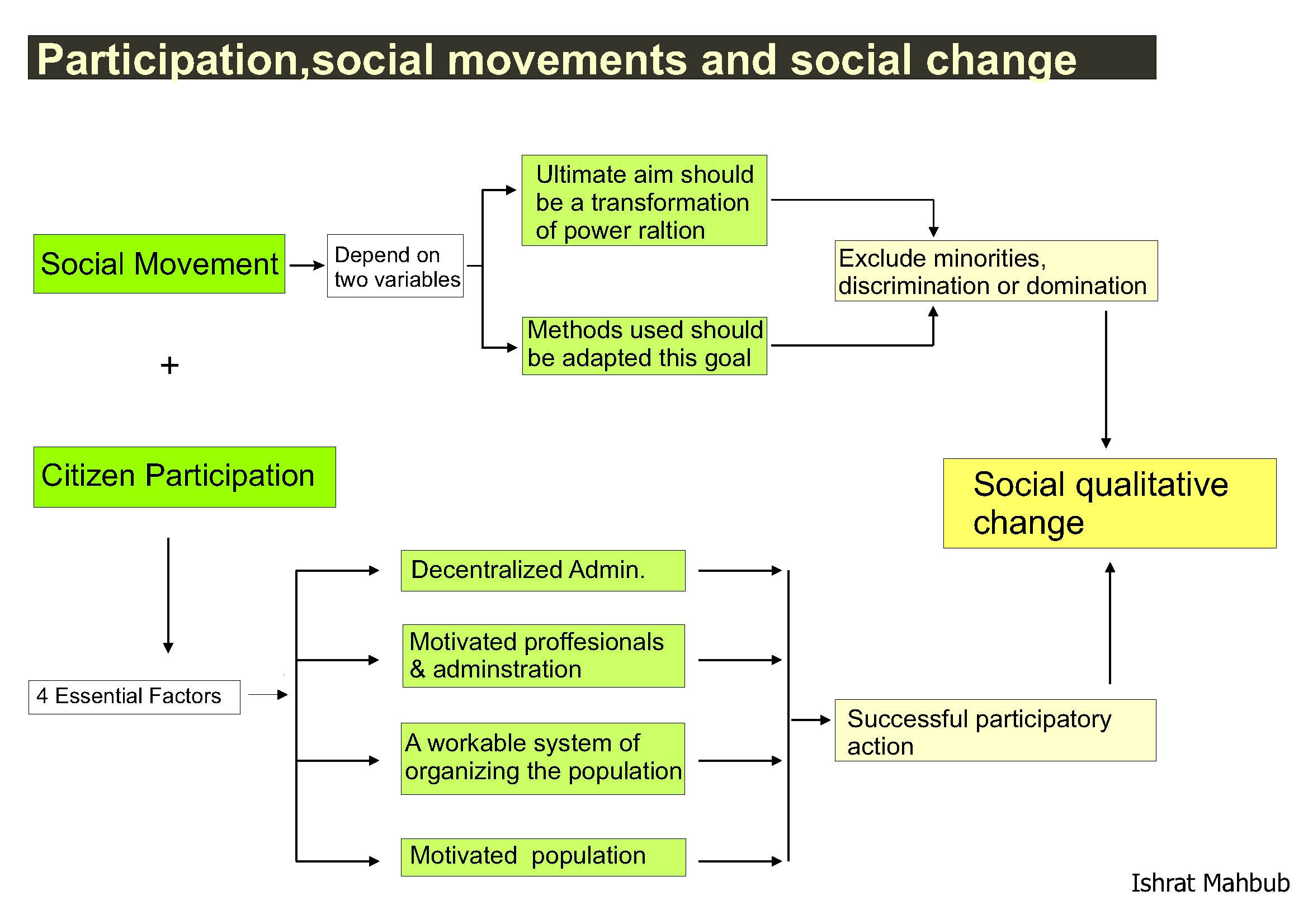 Participation,social movements and social change

Social Movement

Depend on two variables

Ultimate aim should be a transformation of power raltion

Methods used should be adapted this goal

Exclude minorities, discrimination or domination

+

Citizen Participation

Social qualitative change

4 Essential Factors

Decentralized Admin.

Motivated proffesionals & adminstration

A workable system of organizing the population

Motivated population

Successful participatory action

Ishrat Mahbub